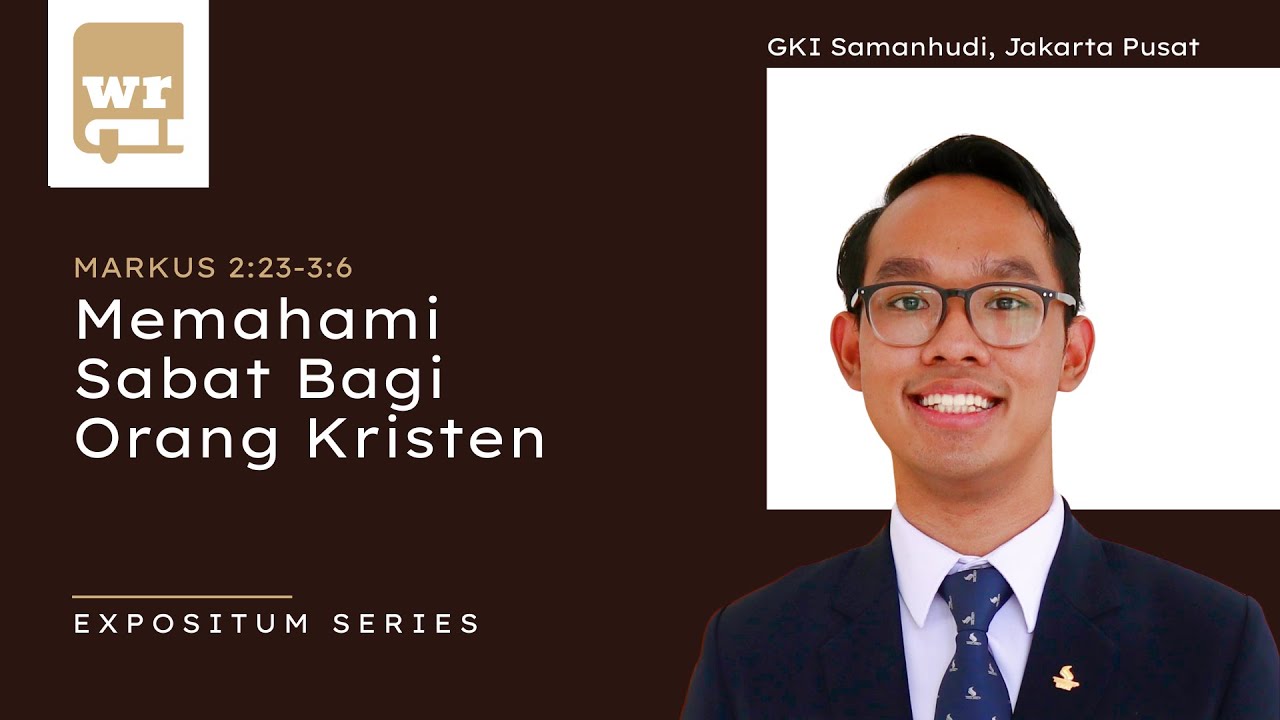 wr

GKI Samanhudi, Jakarta Pusat

MARKUS 2:23-3:6

Memahami Sabat Bagi Orang Kristen

EXPOSITUM SERIES